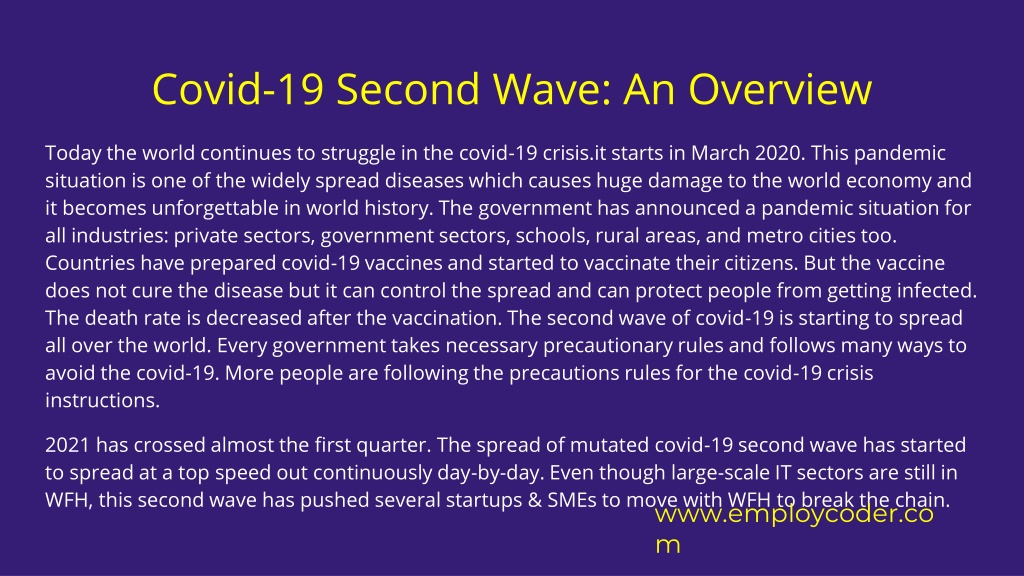 Covid-19 Second Wave: An Overview

Today the world continues to struggle in the covid-19 crisis.it starts in March 2020. This pandemic situation is one of the widely spread diseases which causes huge damage to the world economy and it becomes unforgettable in world history. The government has announced a pandemic situation for all industries: private sectors, government sectors, schools, rural areas, and metro cities too. Countries have prepared covid-19 vaccines and started to vaccinate their citizens. But the vaccine does not cure the disease but it can control the spread and can protect people from getting infected. The death rate is decreased after the vaccination. The second wave of covid-19 is starting to spread all over the world. Every government takes necessary precautionary rules and follows many ways to avoid the covid-19. More people are following the precautions rules for the covid-19 crisis instructions.

2021 has crossed almost the first quarter. The spread of mutated covid-19 second wave has started to spread at a top speed out continuously day-by-day. Even though large-scale IT sectors are still in WFH, this second wave has pushed several startups & SMEs to move with WFH to break the chain.

www.employcoder.com